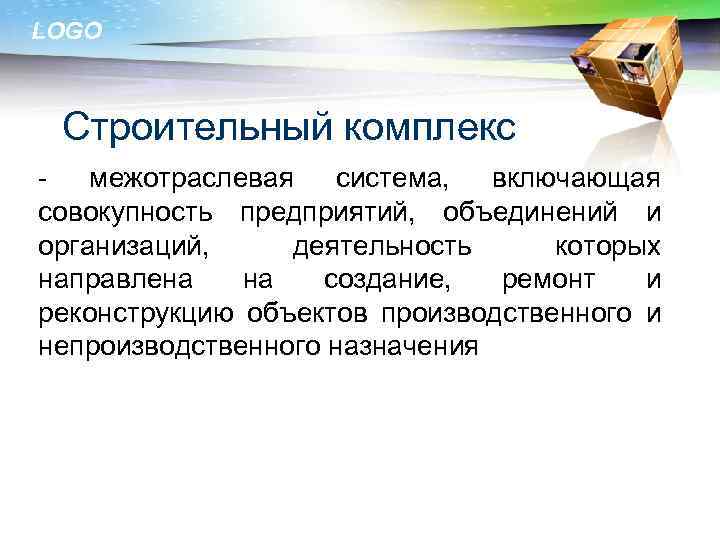 LOGO

Строительный комплекс

- межотраслевая система, включающая совокупность предприятий, объединений и организаций, деятельность которых направлена на создание, ремонт и реконструкцию объектов производственного и непроизводственного назначения